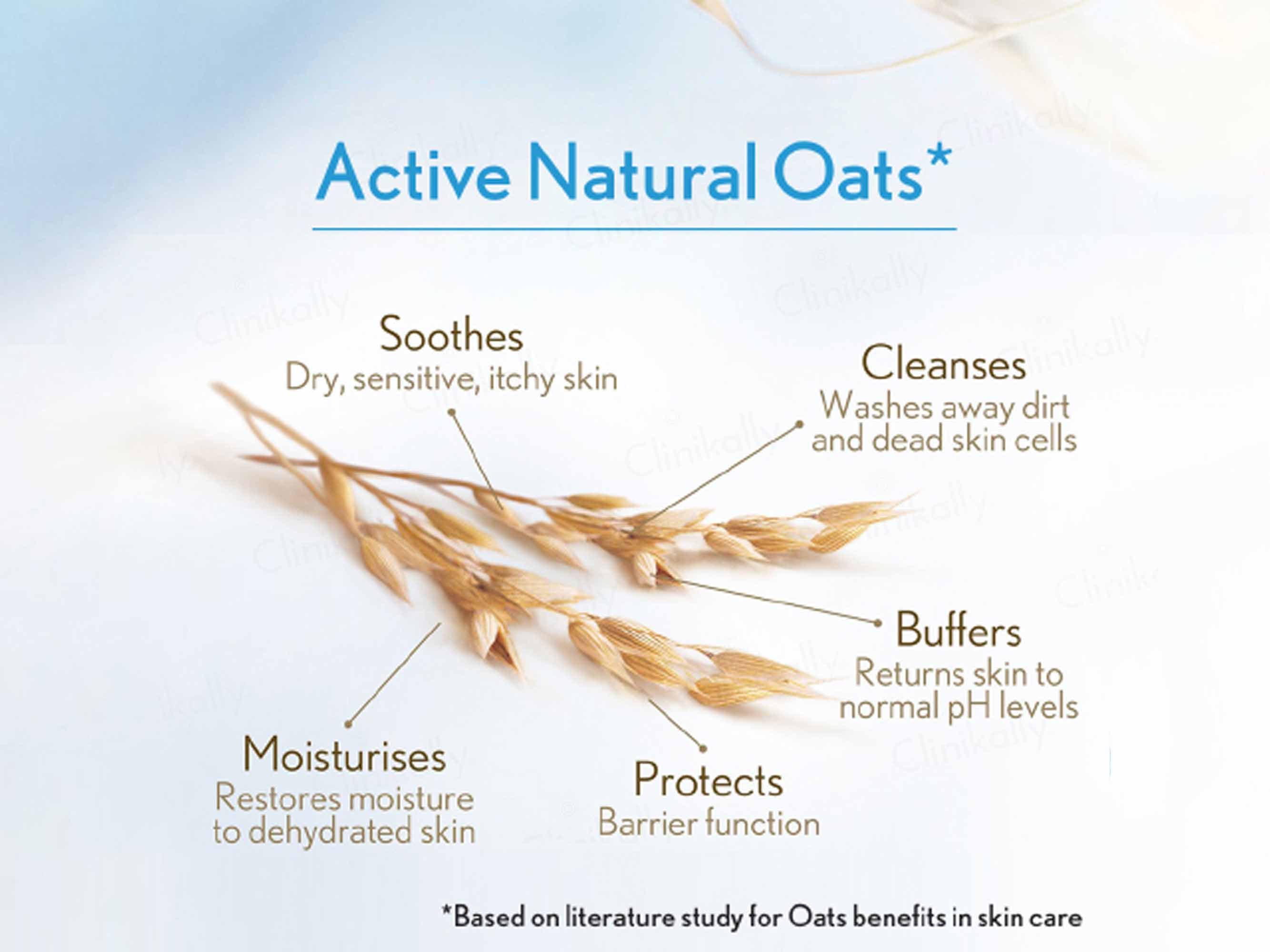 Active Natural Oats*

Soothes
Dry, sensitive, itchy skin

Cleanses
Washes away dirt and dead skin cells

Buffers
Returns skin to normal pH levels

Moisturises
Restores moisture to dehydrated skin

Protects
Barrier function

*Based on literature study for Oats benefits in skin care

Clinikally